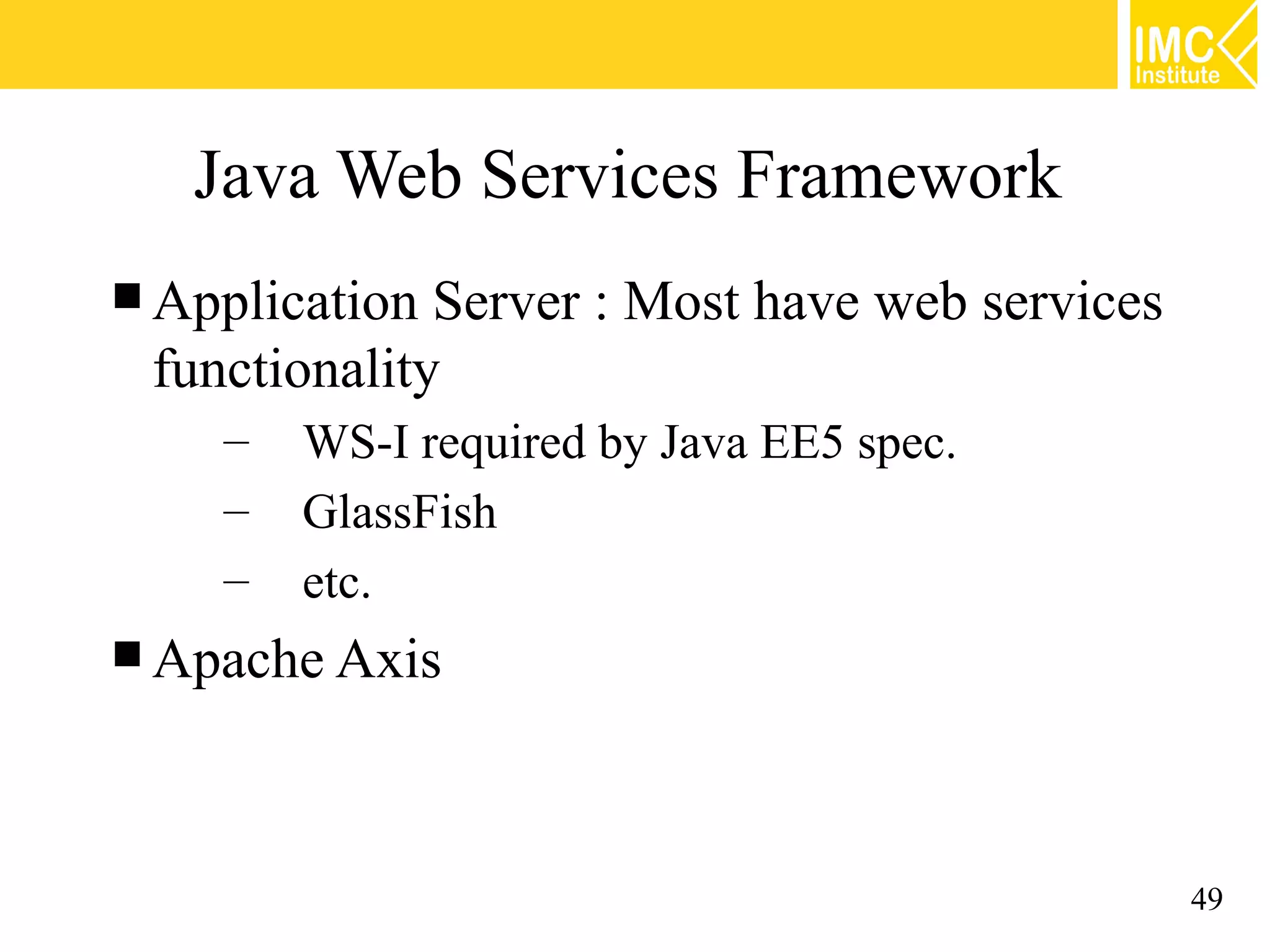 IMC Institute

Java Web Services Framework

■ Application Server : Most have web services functionality

– WS-I required by Java EE5 spec.

– GlassFish

– etc.

■ Apache Axis

49